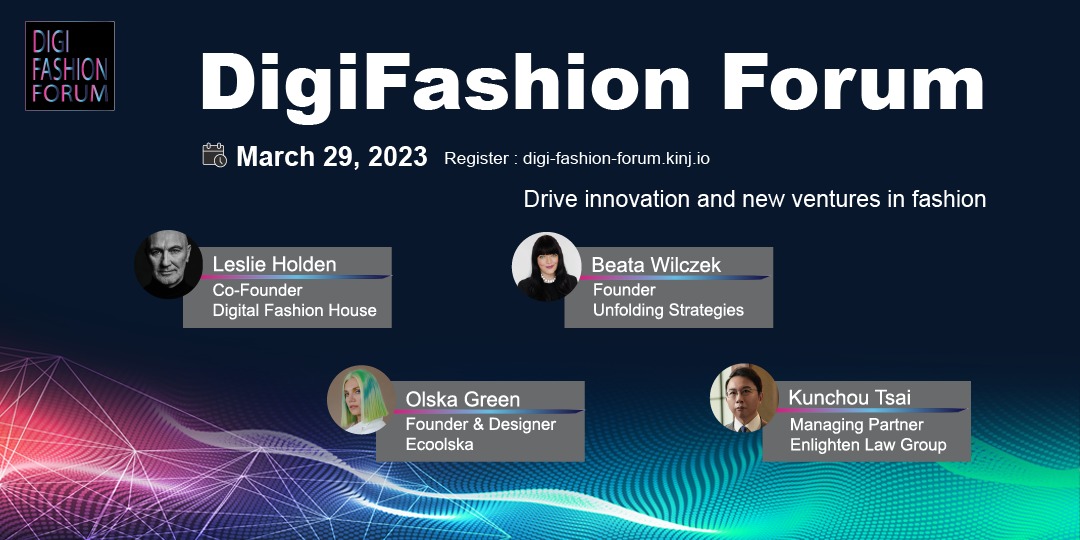 DIGI FASHION FORUM

DigiFashion Forum

March 29, 2023 Register : digi-fashion-forum.kinj.io

Drive innovation and new ventures in fashion

Leslie Holden
Co-Founder
Digital Fashion House

Beata Wilczek
Founder
Unfolding Strategies

Olska Green
Founder & Designer
Ecoolska

Kunchou Tsai
Managing Partner
Enlighten Law Group